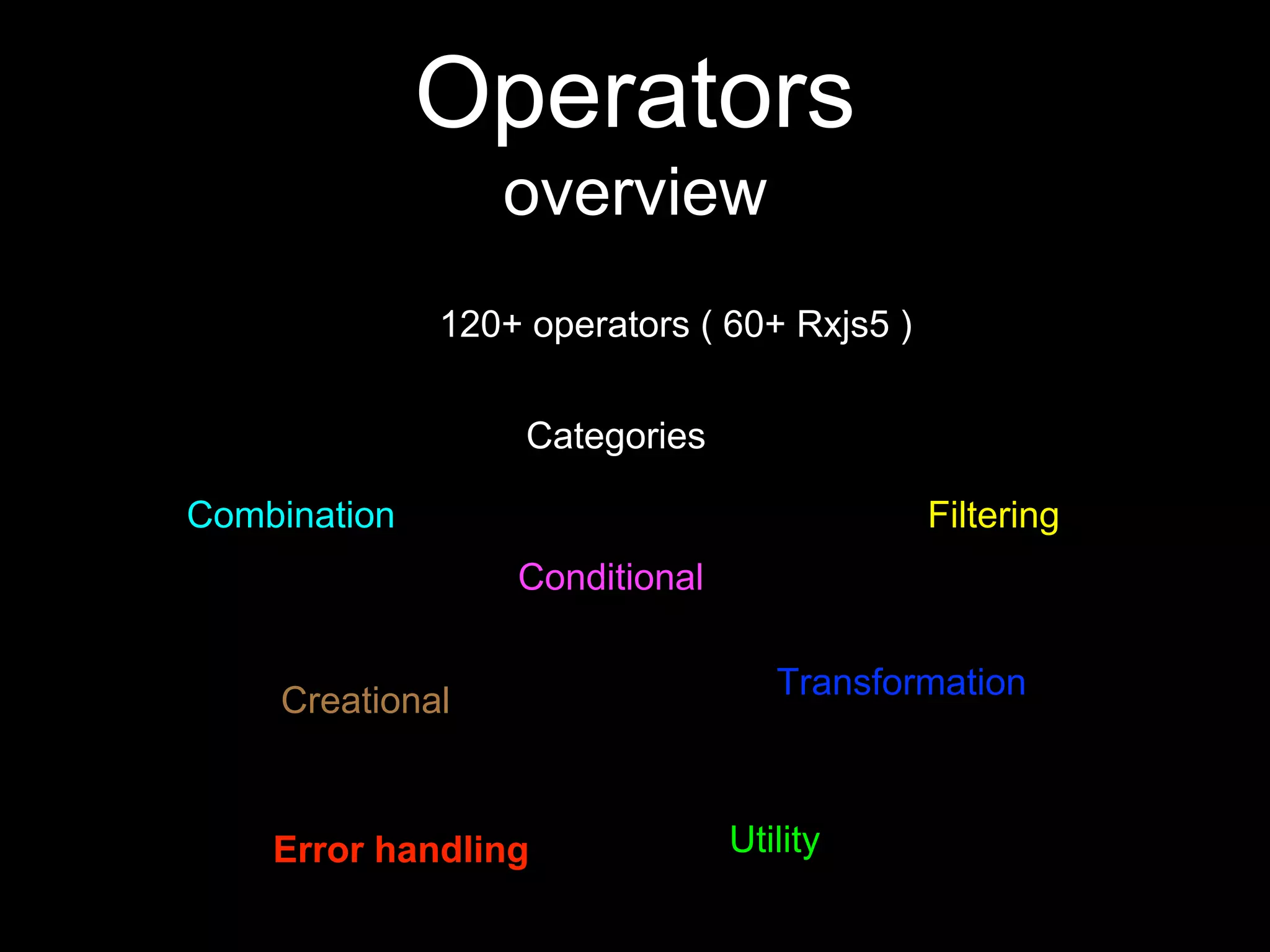 Operators
overview

120+ operators ( 60+ Rxjs5 )

Categories

Combination

Filtering

Conditional

Creational

Transformation

Error handling

Utility